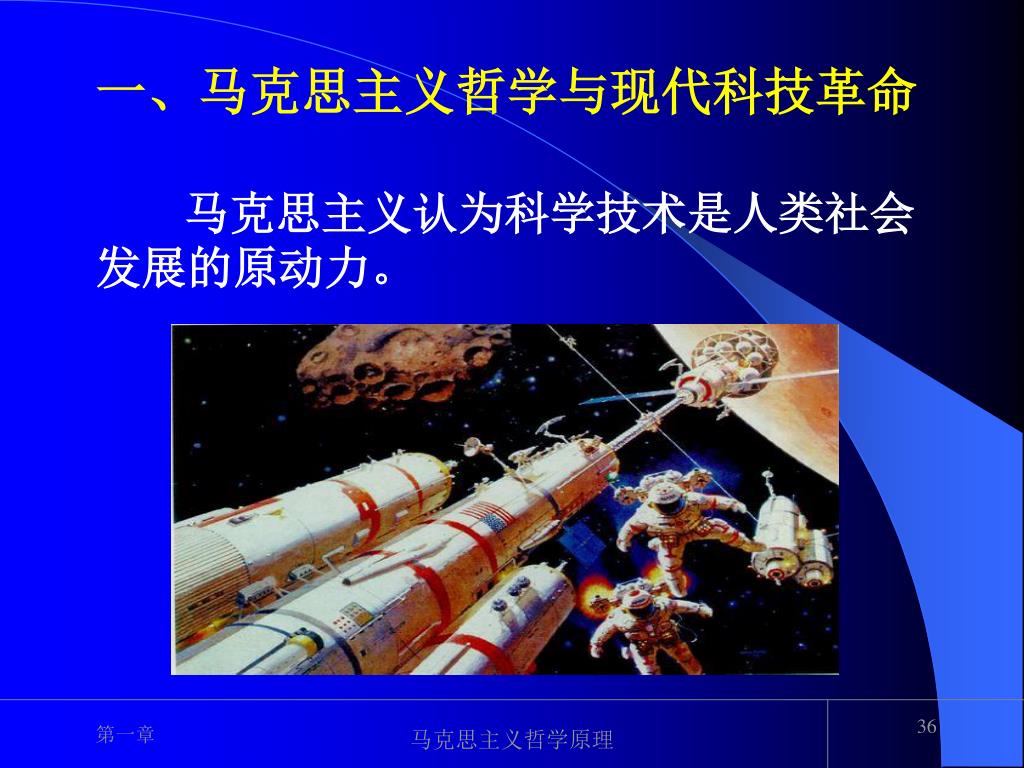 一、马克思主义哲学与现代科技革命

马克思主义认为科学技术是人类社会发展的原动力。

第一章

马克思主义哲学原理

36